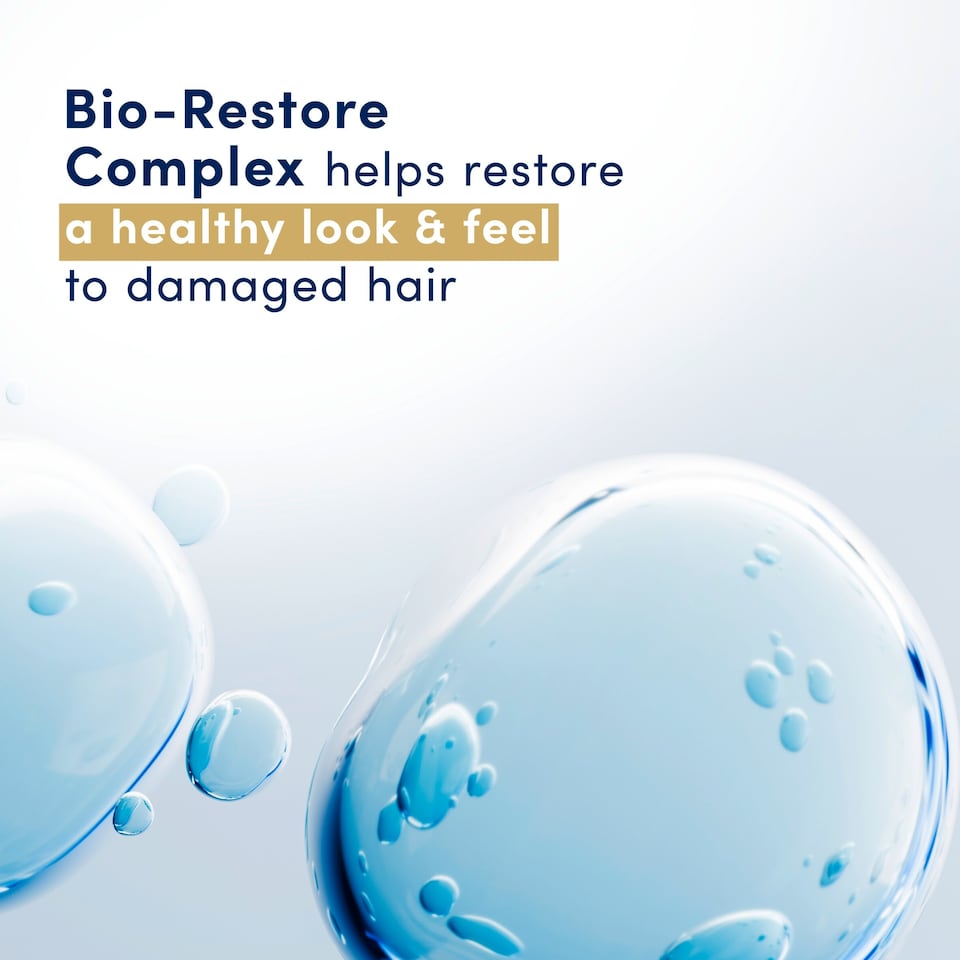 Bio-Restore Complex helps restore a healthy look & feel to damaged hair